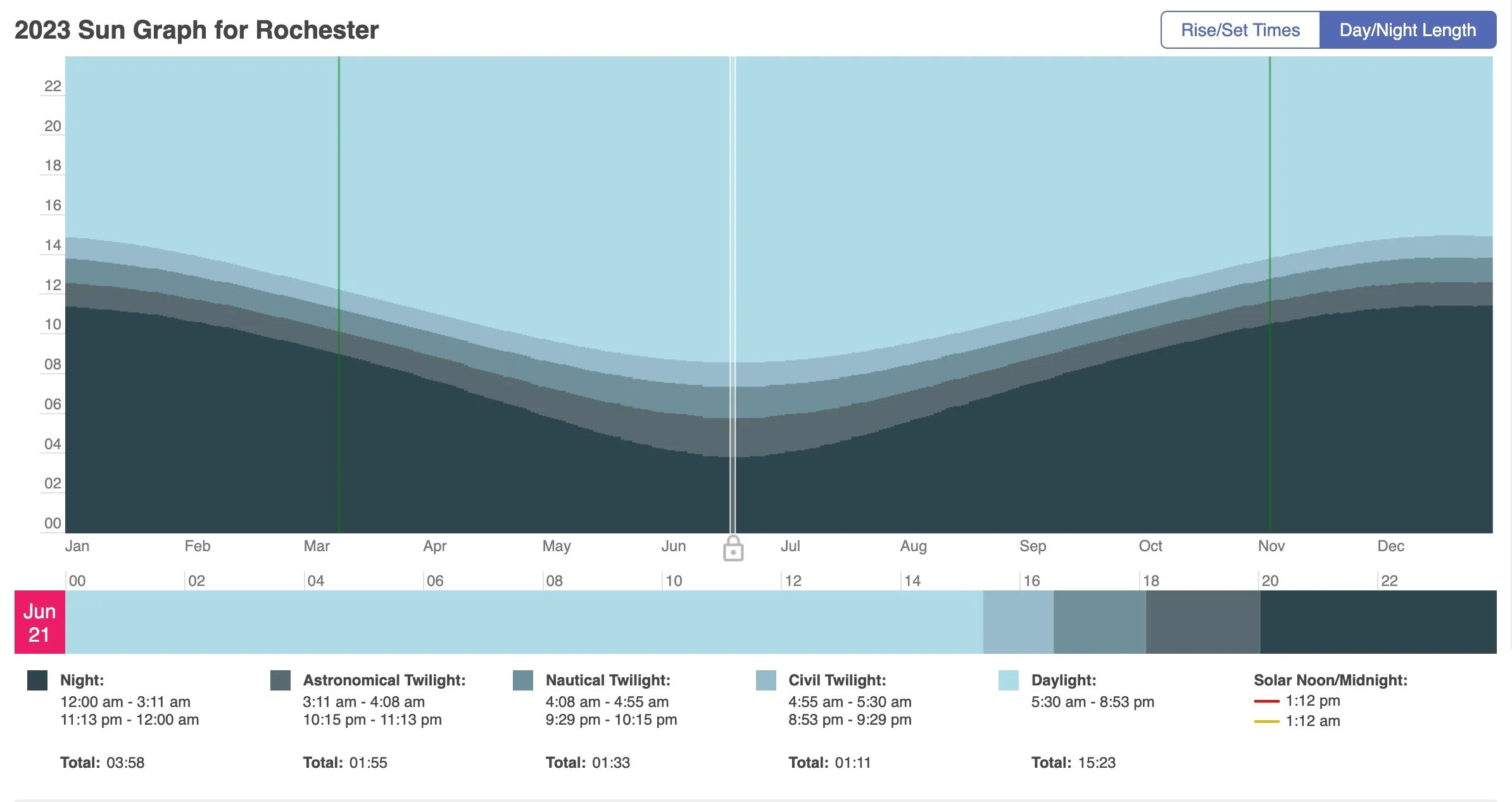 2023 Sun Graph for Rochester

Rise/Set Times Day/Night Length

22
20
18
16
14
12
10
08
06
04
02
00

Jan Feb Mar Apr May Jun Jul Aug Sep Oct Nov Dec

00 02 04 06 08 10 12 14 16 18 20 22

Jun 21

Night:
12:00 am - 3:11 am
11:13 pm - 12:00 am

Total: 03:58

Astronomical Twilight:
3:11 am - 4:08 am
10:15 pm - 11:13 pm

Total: 01:55

Nautical Twilight:
4:08 am - 4:55 am
9:29 pm - 10:15 pm

Total: 01:33

Civil Twilight:
4:55 am - 5:30 am
8:53 pm - 9:29 pm

Total: 01:11

Daylight:
5:30 am - 8:53 pm

Total: 15:23

Solar Noon/Midnight:
1:12 pm
1:12 am